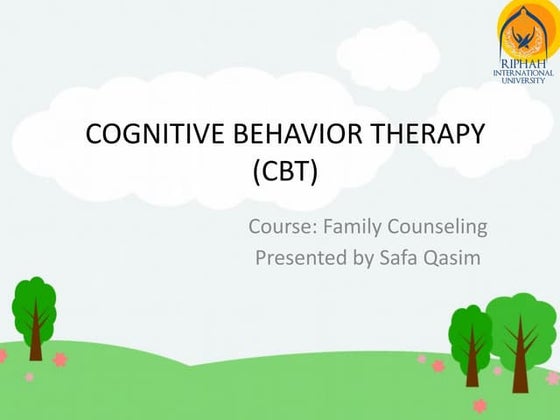 RIPHAH
INTERNATIONAL
UNIVERSITY

COGNITIVE BEHAVIOR THERAPY
(CBT)

Course: Family Counseling
Presented by Safa Qasim